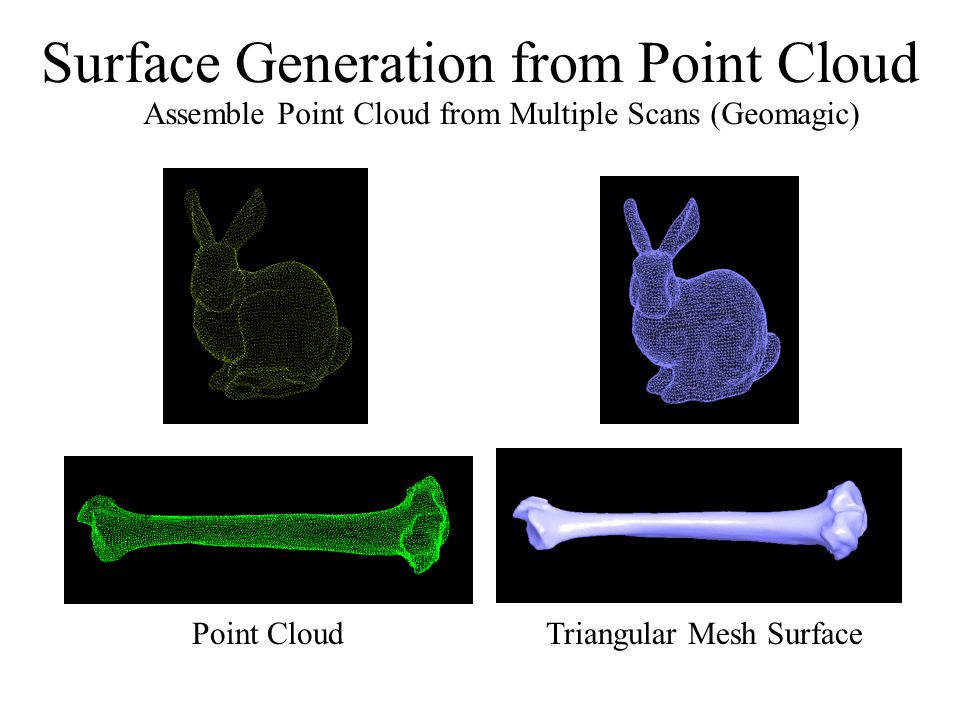 Surface Generation from Point Cloud

Assemble Point Cloud from Multiple Scans (Geomagic)

Point Cloud

Triangular Mesh Surface